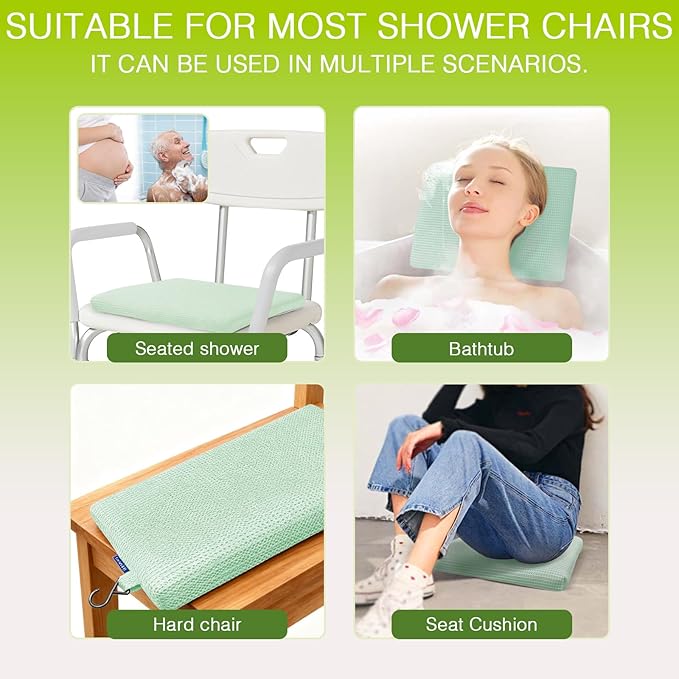 SUITABLE FOR MOST SHOWER CHAIRS
IT CAN BE USED IN MULTIPLE SCENARIOS.

Seated shower

Bathtub

Hard chair

Seat Cushion